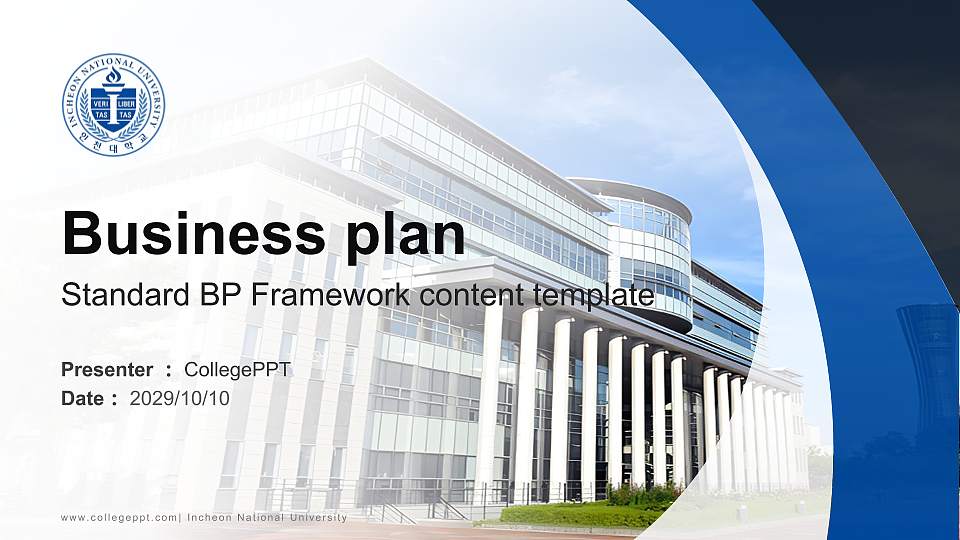 INCHEON NATIONAL UNIVERSITY
VERI TAS LIBER TAS
인천대학교

Business plan
Standard BP Framework content template

Presenter ： CollegePPT
Date ： 2029/10/10

www.collegeppt.com| Incheon National University